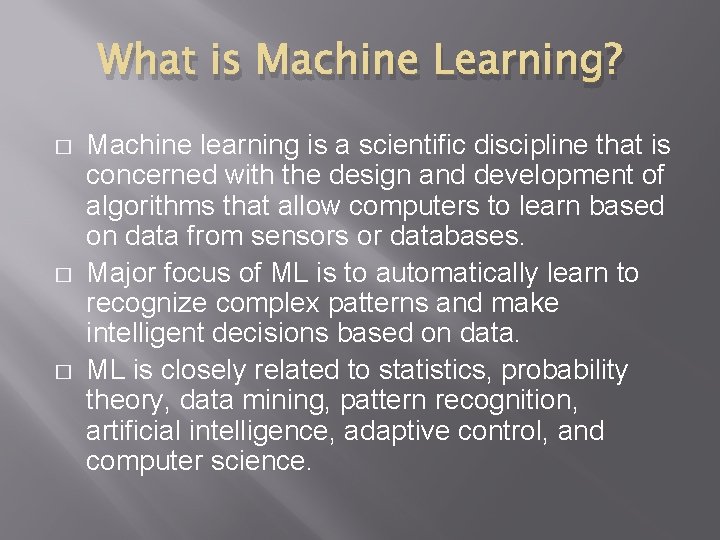 What is Machine Learning?

□ Machine learning is a scientific discipline that is concerned with the design and development of algorithms that allow computers to learn based on data from sensors or databases.

□ Major focus of ML is to automatically learn to recognize complex patterns and make intelligent decisions based on data.

□ ML is closely related to statistics, probability theory, data mining, pattern recognition, artificial intelligence, adaptive control, and computer science.